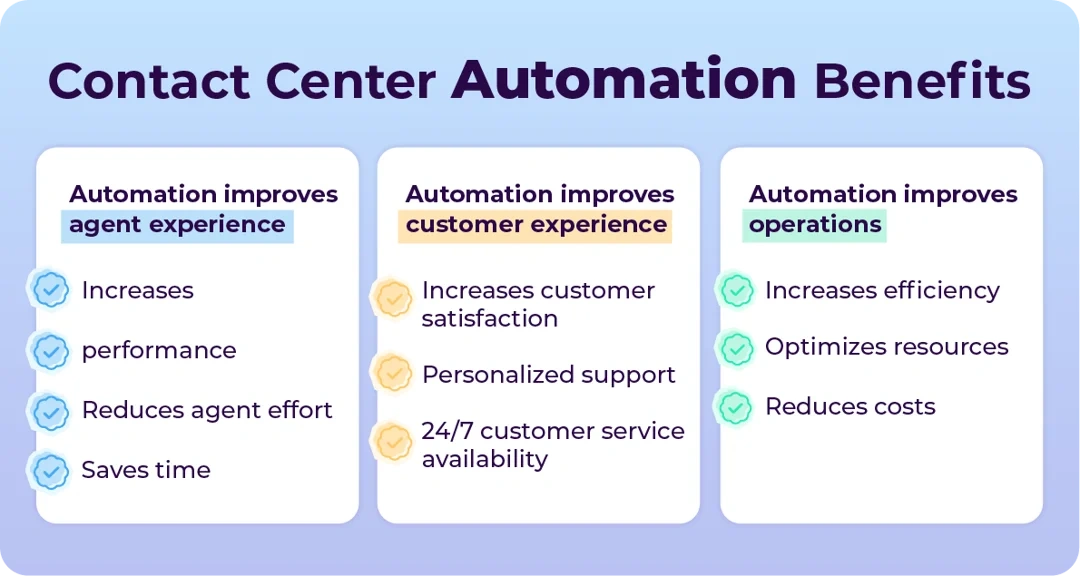 Contact Center Automation Benefits

Automation improves agent experience

Increases

performance

Reduces agent effort

Saves time

Automation improves customer experience

Increases customer satisfaction

Personalized support

24/7 customer service availability

Automation improves operations

Increases efficiency

Optimizes resources

Reduces costs